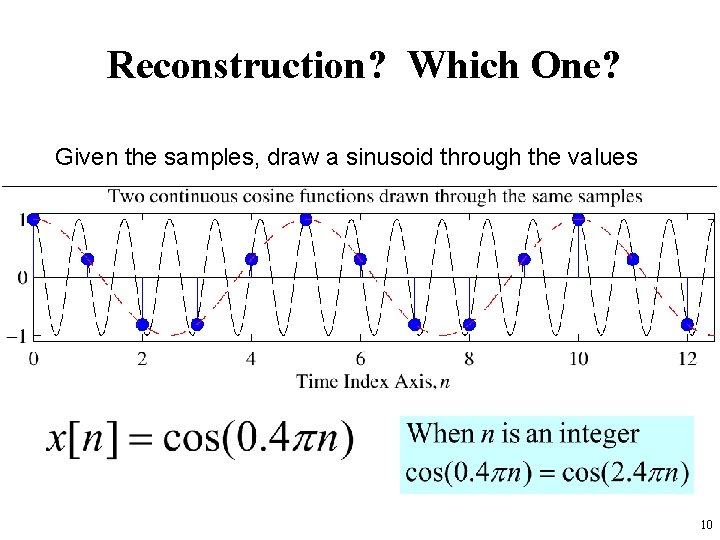 Reconstruction? Which One?

Given the samples, draw a sinusoid through the values

Two continuous cosine functions drawn through the same samples

1
0
−1

0 2 4 6 8 10 12

Time Index Axis, $n$

$x[n] = \cos(0.4\pi n)$

When $n$ is an integer
$\cos(0.4\pi n) = \cos(2.4\pi n)$

10